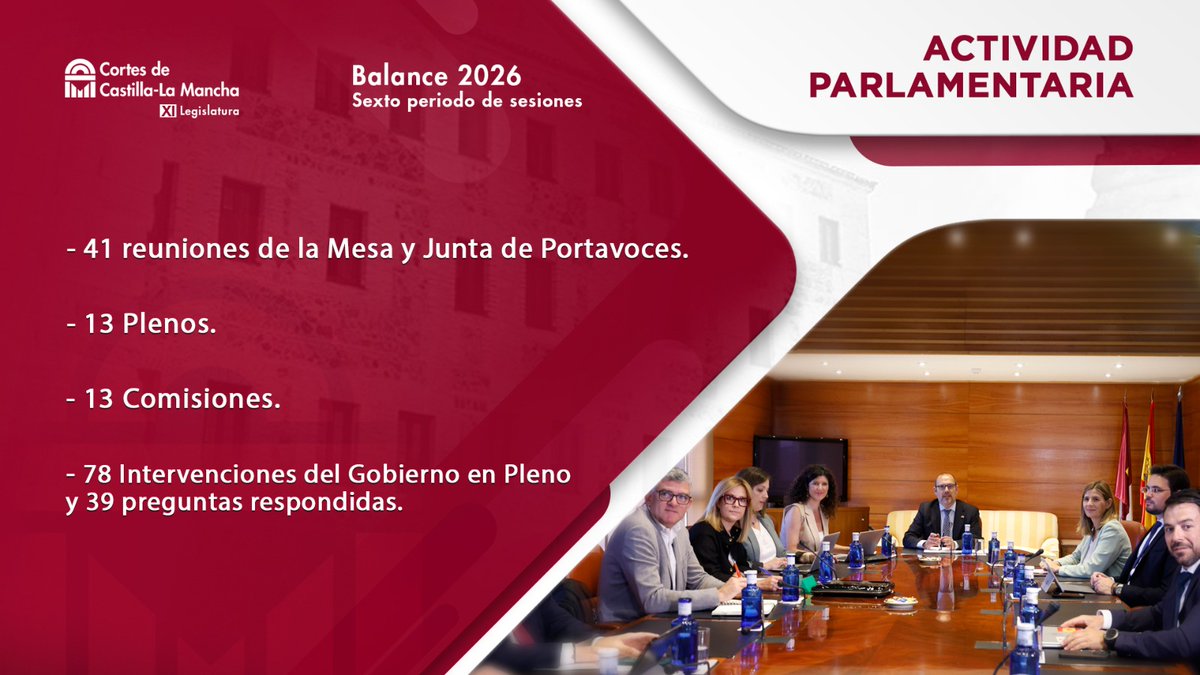 Cortes de Castilla-La Mancha
XI Legislatura

Balance 2026
Sexto periodo de sesiones

ACTIVIDAD PARLAMENTARIA

- 41 reuniones de la Mesa y Junta de Portavoces.

- 13 Plenos.

- 13 Comisiones.

- 78 Intervenciones del Gobierno en Pleno y 39 preguntas respondidas.